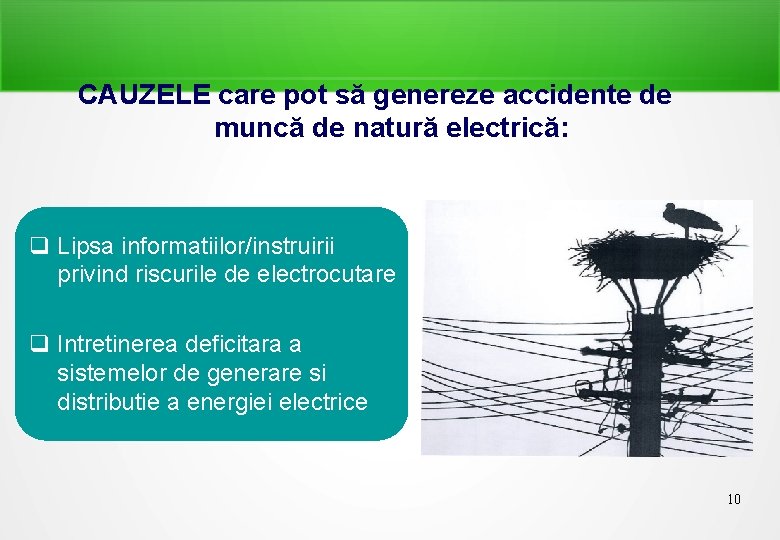 CAUZELE care pot să genereze accidente de muncă de natură electrică:

❑ Lipsa informatiilor/instruirii privind riscurile de electrocutare

❑ Intretinerea deficitara a sistemelor de generare si distributie a energiei electrice

10